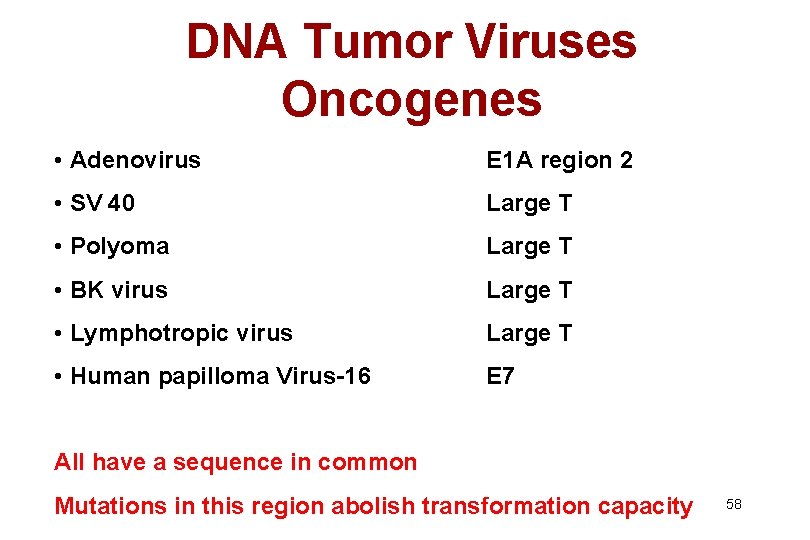 DNA Tumor Viruses
Oncogenes

• Adenovirus E1A region 2
• SV 40 Large T
• Polyoma Large T
• BK virus Large T
• Lymphotropic virus Large T
• Human papilloma Virus-16 E7

All have a sequence in common
Mutations in this region abolish transformation capacity

58